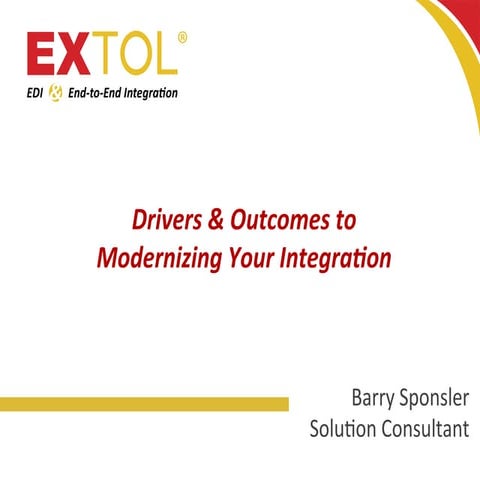 EXTOL®
EDI & End-to-End Integration

Drivers & Outcomes to Modernizing Your Integration

Barry Sponsler
Solution Consultant